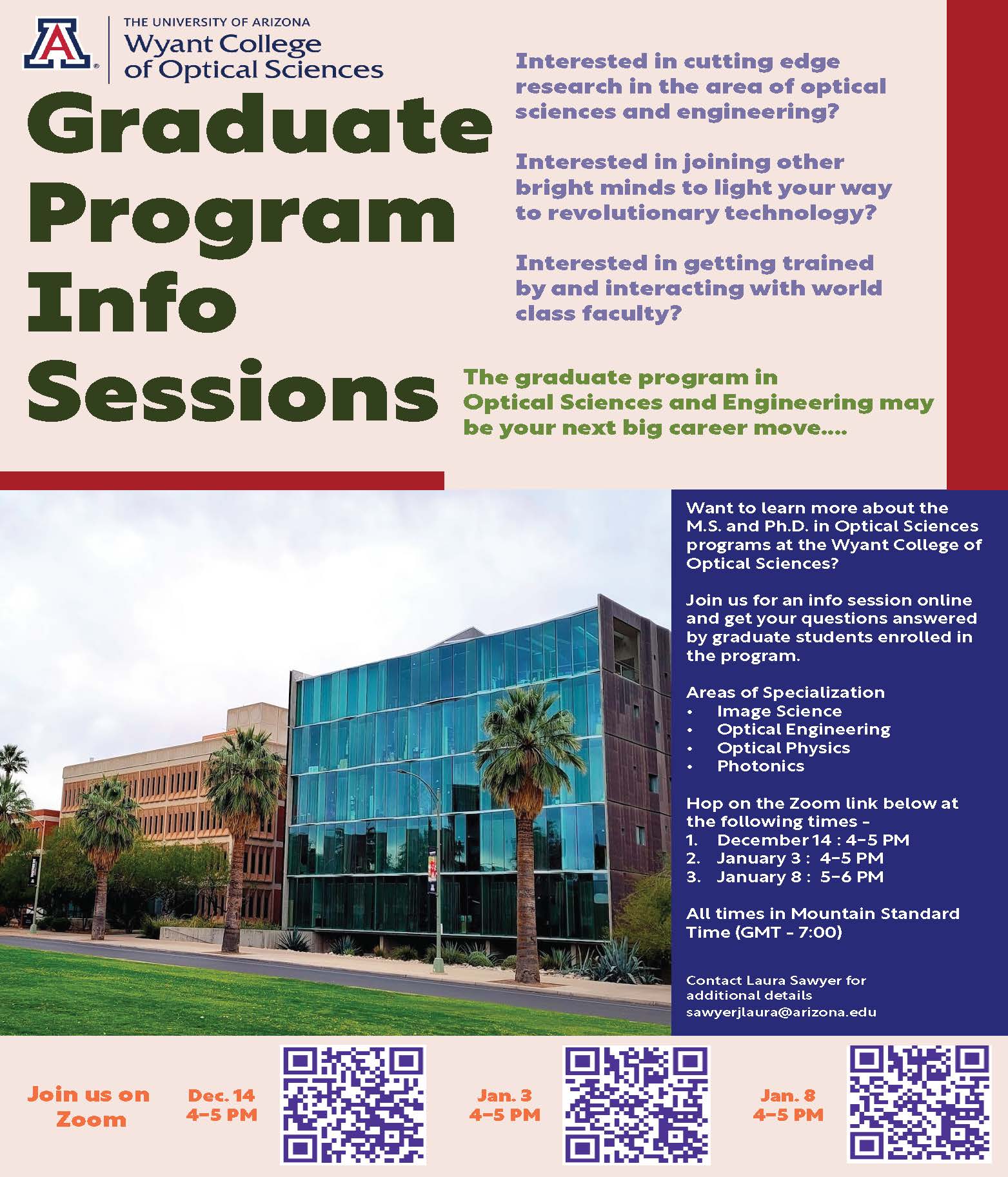 THE UNIVERSITY OF ARIZONA
Wyant College of Optical Sciences

Graduate Program Info Sessions

Interested in cutting edge research in the area of optical sciences and engineering?

Interested in joining other bright minds to light your way to revolutionary technology?

Interested in getting trained by and interacting with world class faculty?

The graduate program in Optical Sciences and Engineering may be your next big career move....

Want to learn more about the M.S. and Ph.D. in Optical Sciences programs at the Wyant College of Optical Sciences?

Join us for an info session online and get your questions answered by graduate students enrolled in the program.

Areas of Specialization
• Image Science
• Optical Engineering
• Optical Physics
• Photonics

Hop on the Zoom link below at the following times -
1. December 14 : 4-5 PM
2. January 3 : 4-5 PM
3. January 8 : 5-6 PM

All times in Mountain Standard Time (GMT - 7:00)

Contact Laura Sawyer for additional details
sawyerjlaura@arizona.edu

Join us on Zoom

Dec. 14
4-5 PM

Jan. 3
4-5 PM

Jan. 8
4-5 PM